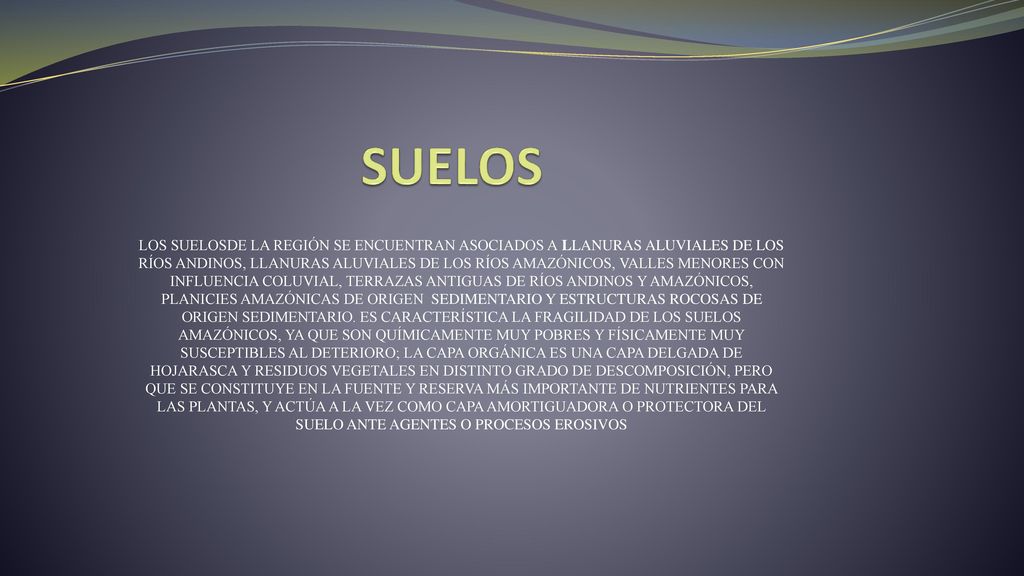 SUELOS

LOS SUELOSDE LA REGIÓN SE ENCUENTRAN ASOCIADOS A LLANURAS ALUVIALES DE LOS RÍOS ANDINOS, LLANURAS ALUVIALES DE LOS RÍOS AMAZÓNICOS, VALLES MENORES CON INFLUENCIA COLUVIAL, TERRAZAS ANTIGUAS DE RÍOS ANDINOS Y AMAZÓNICOS, PLANICIES AMAZÓNICAS DE ORIGEN SEDIMENTARIO Y ESTRUCTURAS ROCOSAS DE ORIGEN SEDIMENTARIO. ES CARACTERÍSTICA LA FRAGILIDAD DE LOS SUELOS AMAZÓNICOS, YA QUE SON QUÍMICAMENTE MUY POBRES Y FÍSICAMENTE MUY SUSCEPTIBLES AL DETERIORO; LA CAPA ORGÁNICA ES UNA CAPA DELGADA DE HOJARASCA Y RESIDUOS VEGETALES EN DISTINTO GRADO DE DESCOMPOSICIÓN, PERO QUE SE CONSTITUYE EN LA FUENTE Y RESERVA MÁS IMPORTANTE DE NUTRIENTES PARA LAS PLANTAS, Y ACTÚA A LA VEZ COMO CAPA AMORTIGUADORA O PROTECTORA DEL SUELO ANTE AGENTES O PROCESOS EROSIVOS